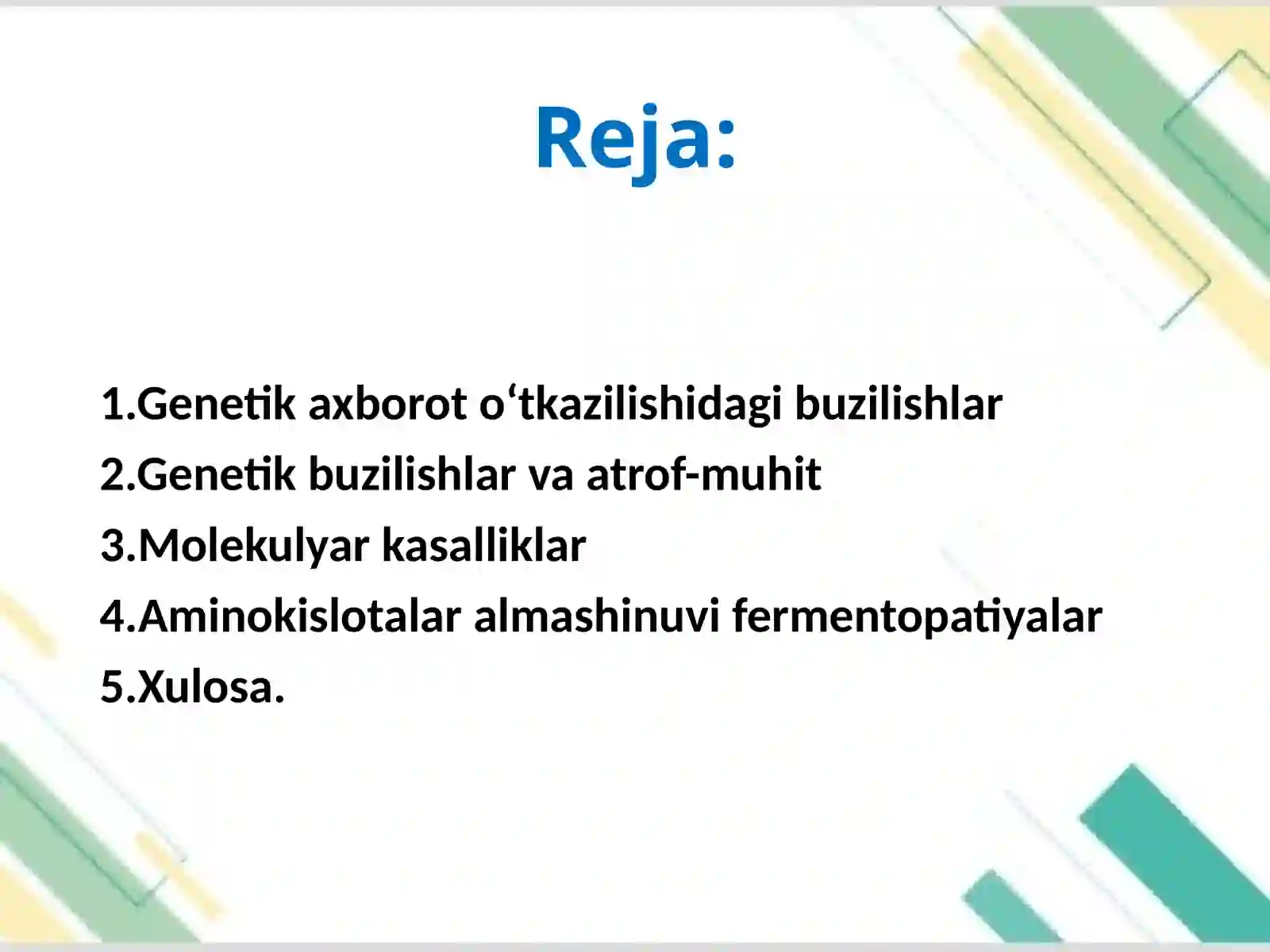 Reja:

1.Genetik axborot o‘tkazilishidagi buzilishlar
2.Genetik buzilishlar va atrof-muhit
3.Molekulyar kasalliklar
4.Aminokislotalar almashinuvi fermentopatiyalar
5.Xulosa.